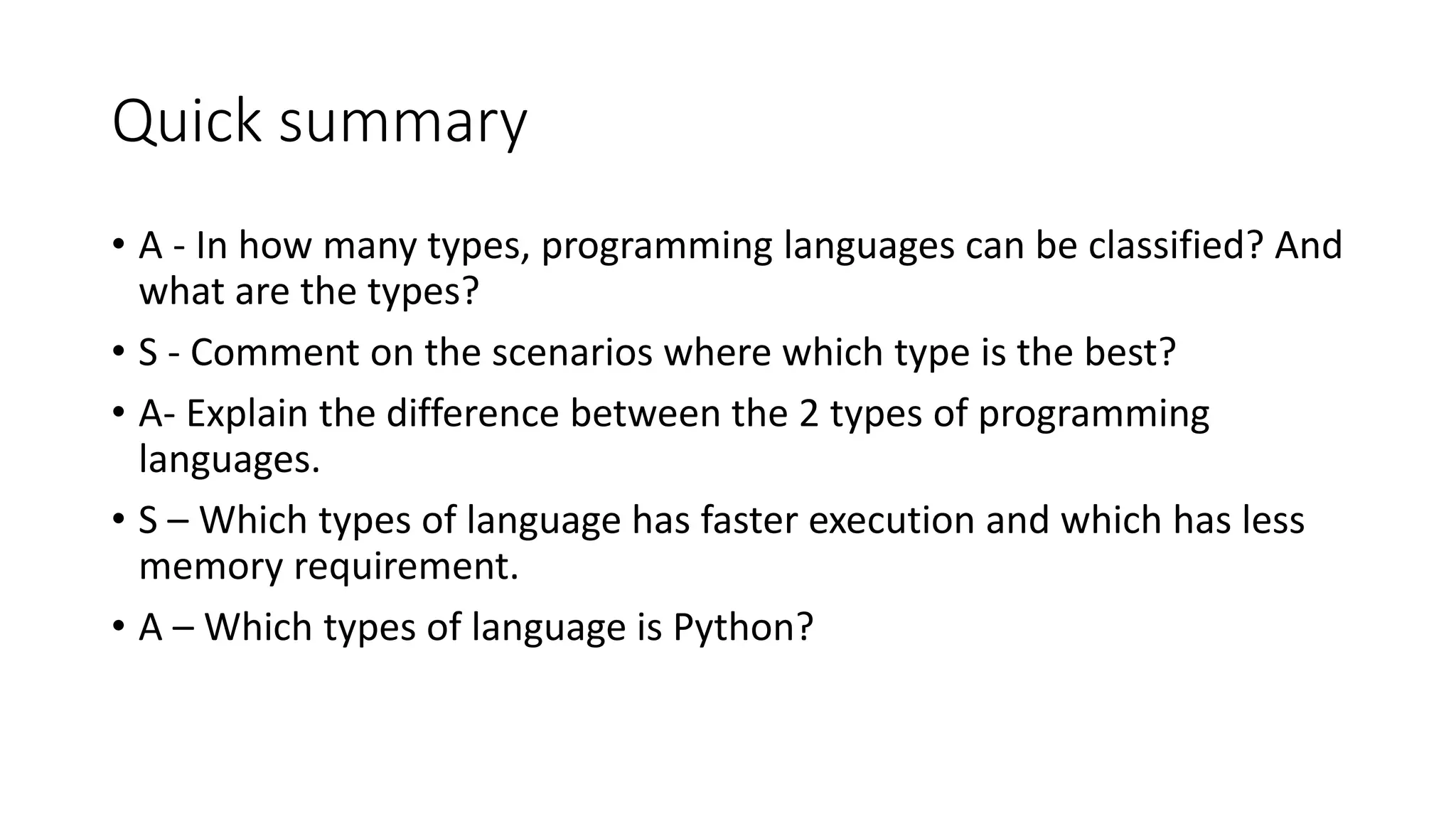 Quick summary

• A - In how many types, programming languages can be classified? And what are the types?

• S - Comment on the scenarios where which type is the best?

• A- Explain the difference between the 2 types of programming languages.

• S – Which types of language has faster execution and which has less memory requirement.

• A – Which types of language is Python?